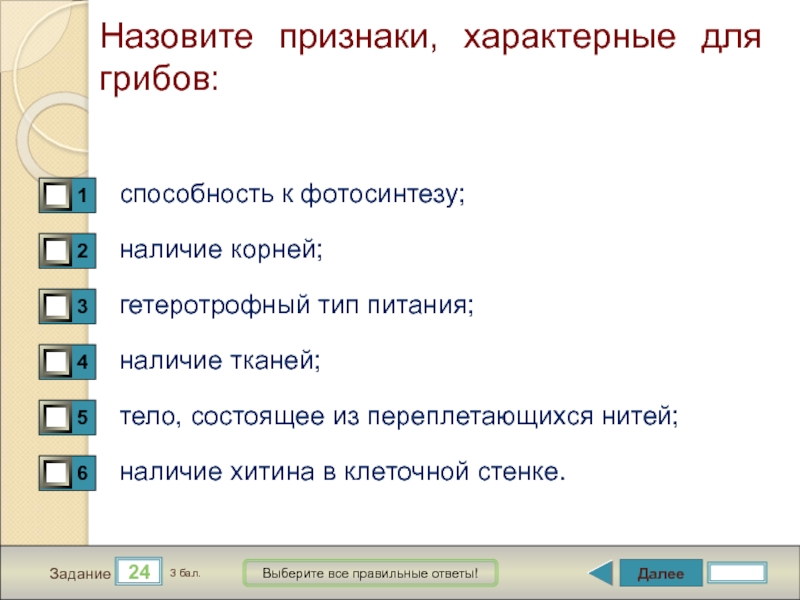 Назовите признаки, характерные для грибов:

1 способность к фотосинтезу;

2 наличие корней;

3 гетеротрофный тип питания;

4 наличие тканей;

5 тело, состоящее из переплетающихся нитей;

6 наличие хитина в клеточной стенке.

Задание 24 3 бал.

Выберите все правильные ответы!

Далее